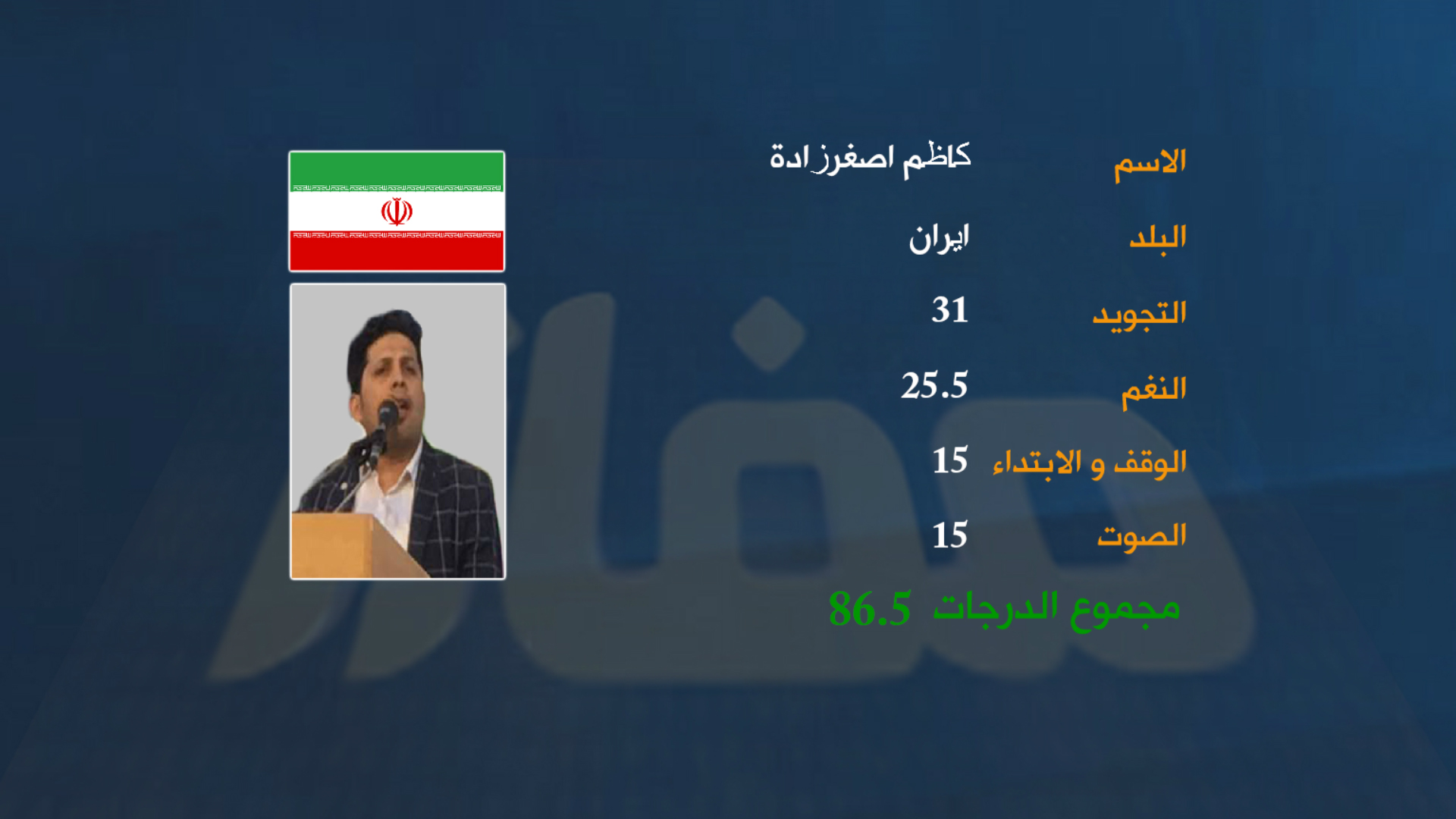 الاسم كاظم اصغرزادة

البلد ايران

التجويد 31

النغم 25.5

الوقف و الابتداء 15

الصوت 15

مجموع الدرجات 86.5